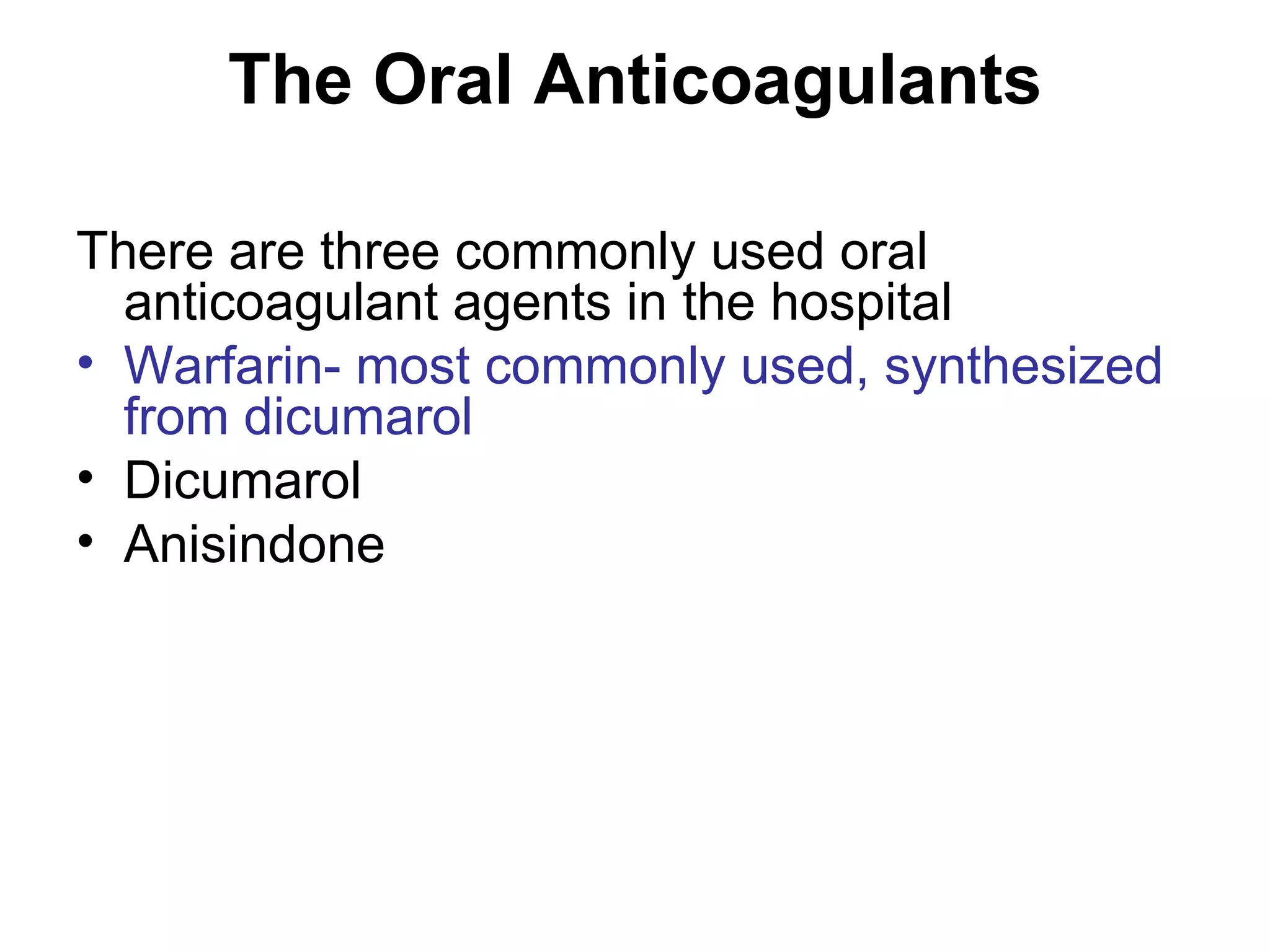 The Oral Anticoagulants

There are three commonly used oral anticoagulant agents in the hospital

• Warfarin- most commonly used, synthesized from dicumarol
• Dicumarol
• Anisindone